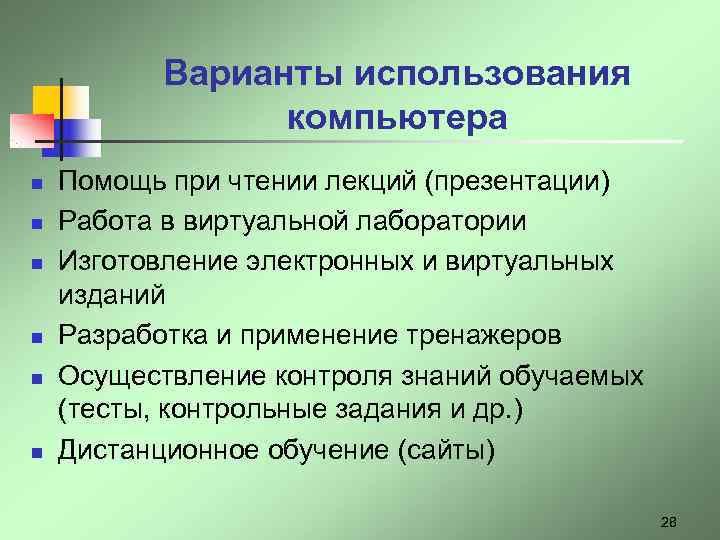 Варианты использования компьютера

- Помощь при чтении лекций (презентации)
- Работа в виртуальной лаборатории
- Изготовление электронных и виртуальных изданий
- Разработка и применение тренажеров
- Осуществление контроля знаний обучаемых (тесты, контрольные задания и др.)
- Дистанционное обучение (сайты)

28